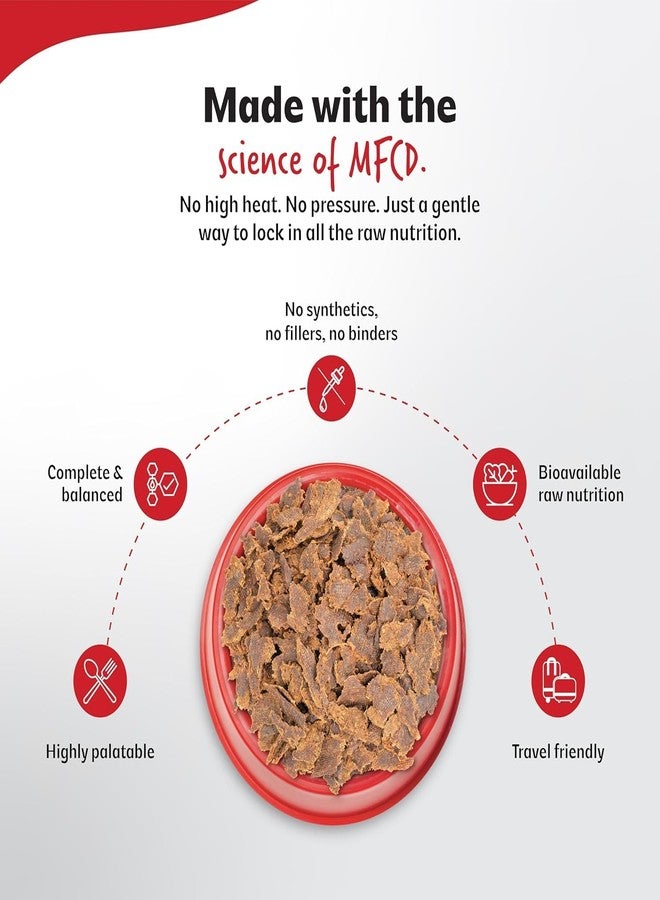 Made with the
science of MFCD.

No high heat. No pressure. Just a gentle way to lock in all the raw nutrition.

No synthetics, no fillers, no binders

Complete & balanced

Bioavailable raw nutrition

Highly palatable

Travel friendly